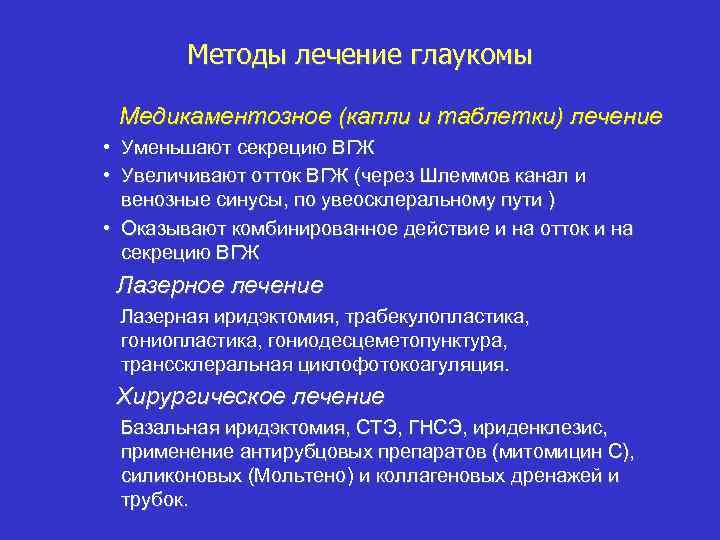 Методы лечение глаукомы

Медикаментозное (капли и таблетки) лечение

• Уменьшают секрецию ВГЖ
• Увеличивают отток ВГЖ (через Шлеммов канал и венозные синусы, по увеосклеральному пути )
• Оказывают комбинированное действие и на отток и на секрецию ВГЖ

Лазерное лечение

Лазерная иридэктомия, трабекулопластика, гониопластика, гониодесцеметопунктура, транссклеральная циклофотокоагуляция.

Хирургическое лечение

Базальная иридэктомия, СТЭ, ГНСЭ, ириденклезис, применение антирубцовых препаратов (митомицин С), силиконовых (Мольтено) и коллагеновых дренажей и трубок.